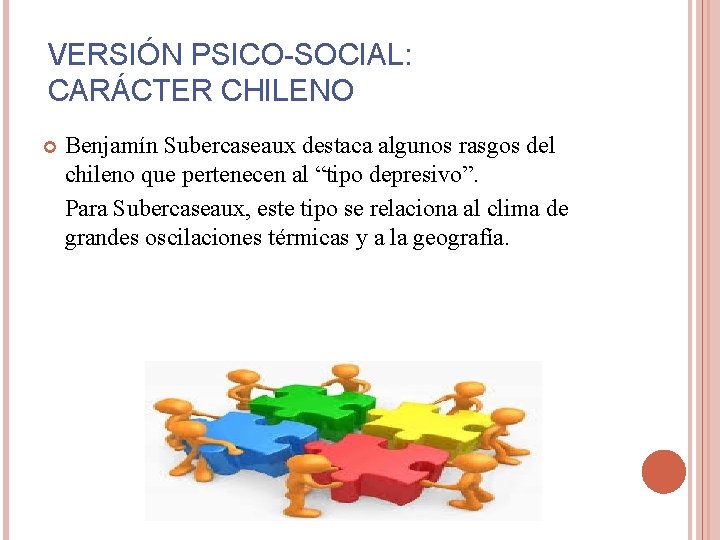 VERSIÓN PSICO-SOCIAL: CARÁCTER CHILENO

Benjamín Subercaseaux destaca algunos rasgos del chileno que pertenecen al “tipo depresivo”.

Para Subercaseaux, este tipo se relaciona al clima de grandes oscilaciones térmicas y a la geografía.